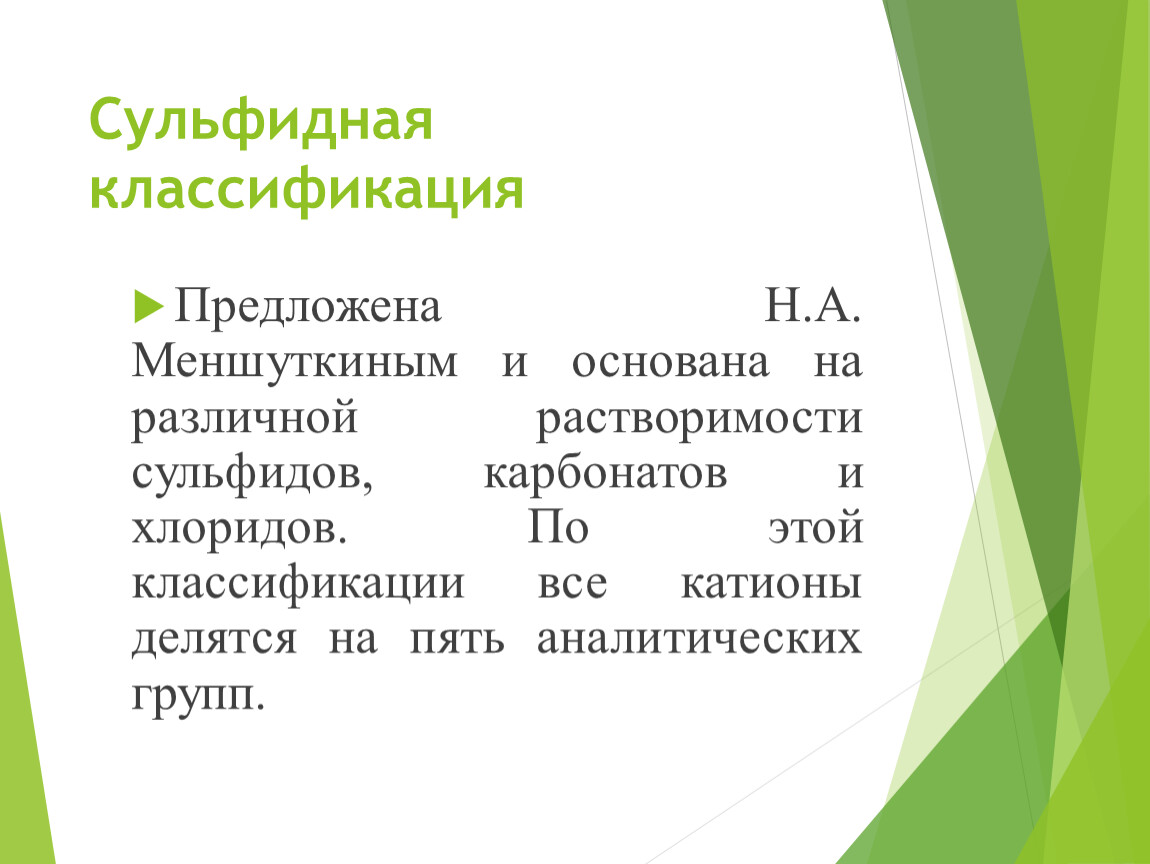 Сульфидная классификация

Предложена Н.А. Меншуткиным и основана на различной растворимости сульфидов, карбонатов и хлоридов. По этой классификации все катионы делятся на пять аналитических групп.